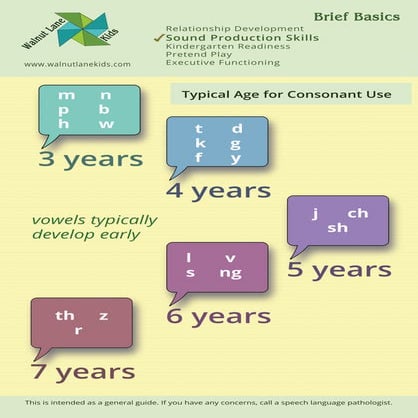 Walnut Lane Kids

www.walnutlanekids.com

Brief Basics

Relationship Development
✓Sound Production Skills
Kindergarten Readiness
Pretend Play
Executive Functioning

Typical Age for Consonant Use

m n
p b
h w

3 years

t d
k g
f y

4 years

vowels typically develop early

j ch
sh

5 years

l v
s ng

6 years

th z
r

7 years

This is intended as a general guide. If you have any concerns, call a speech language pathologist.